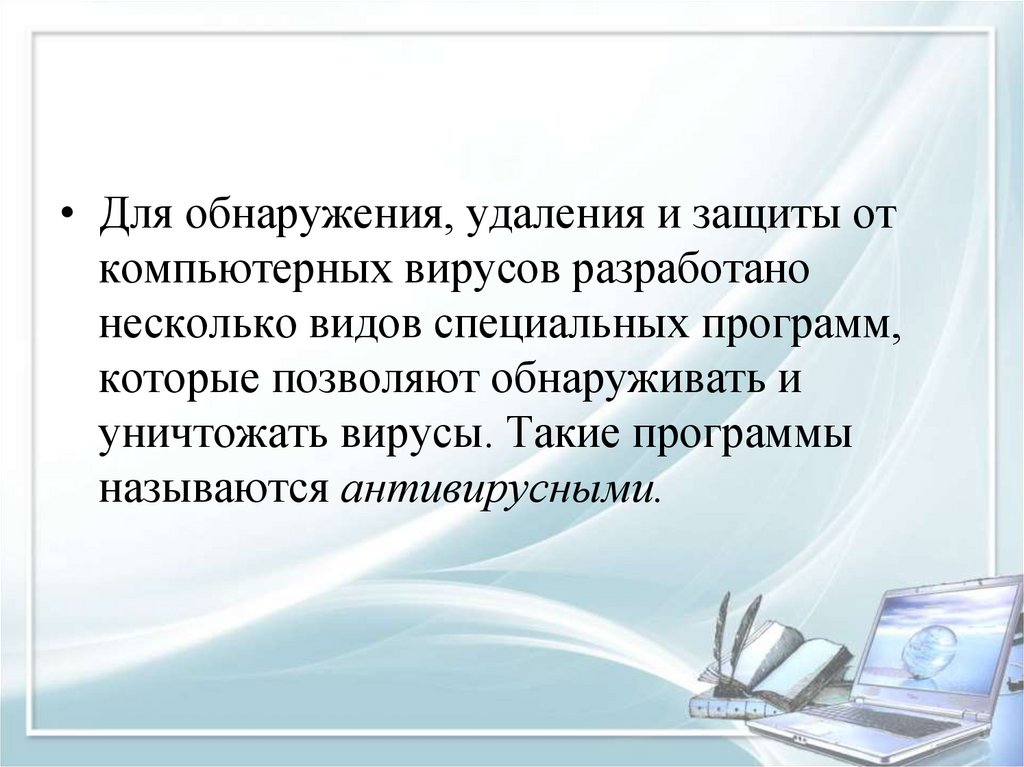 • Для обнаружения, удаления и защиты от компьютерных вирусов разработано несколько видов специальных программ, которые позволяют обнаруживать и уничтожать вирусы. Такие программы называются антивирусными.